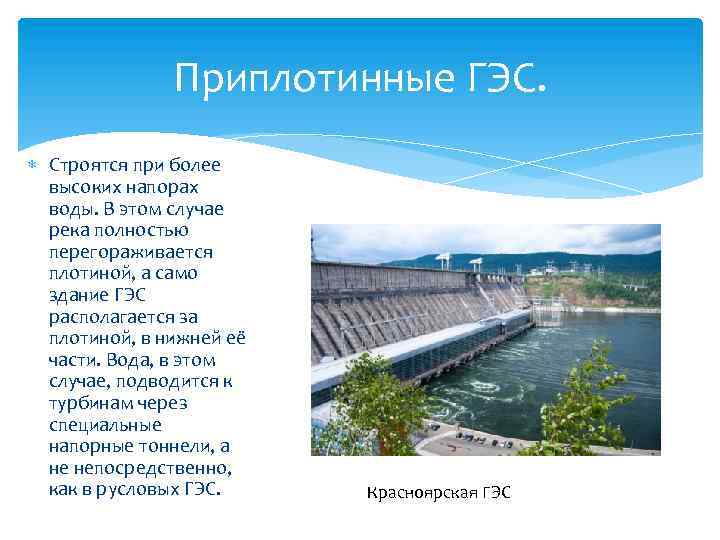 Приплотинные ГЭС.

Строятся при более высоких напорах воды. В этом случае река полностью перегораживается плотиной, а само здание ГЭС располагается за плотиной, в нижней её части. Вода, в этом случае, подводится к турбинам через специальные напорные тоннели, а не непосредственно, как в русловых ГЭС.

Красноярская ГЭС